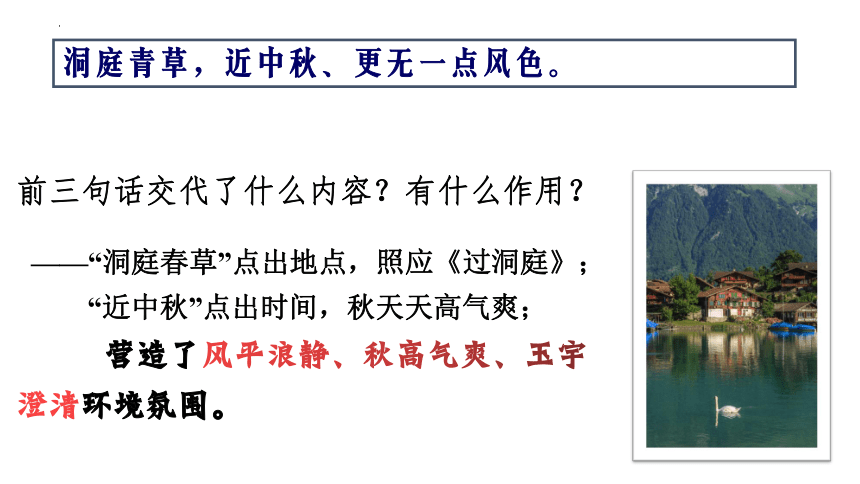 洞庭青草，近中秋、更无一点风色。

前三句话交代了什么内容？有什么作用？

——“洞庭春草”点出地点，照应《过洞庭》；

“近中秋”点出时间，秋天天高气爽；

营造了风平浪静、秋高气爽、玉宇澄清环境氛围。